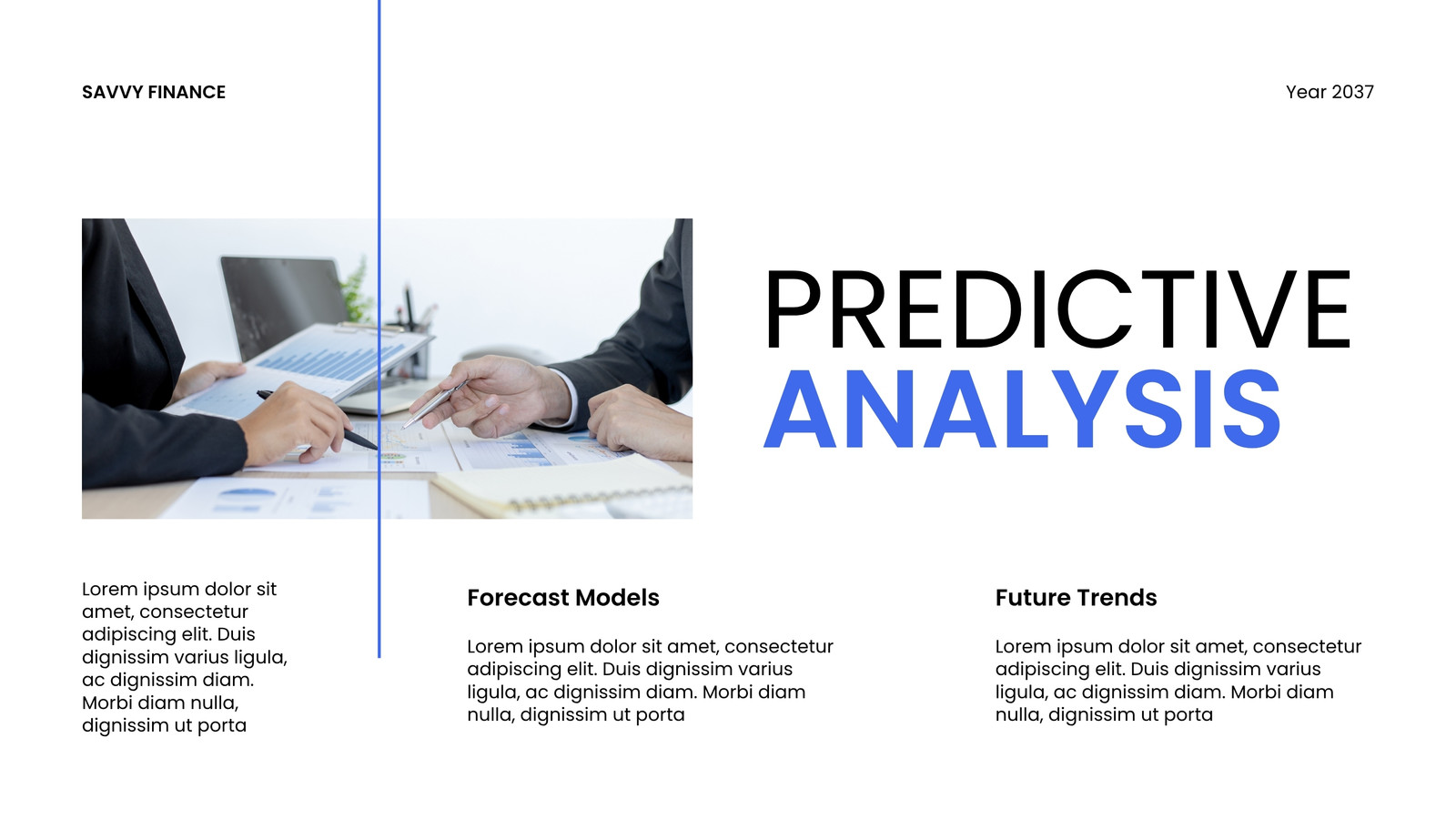 SAVVY FINANCE

Year 2037

PREDICTIVE
ANALYSIS

Lorem ipsum dolor sit amet, consectetur adipiscing elit. Duis dignissim varius ligula, ac dignissim diam. Morbi diam nulla, dignissim ut porta

Forecast Models

Lorem ipsum dolor sit amet, consectetur adipiscing elit. Duis dignissim varius ligula, ac dignissim diam. Morbi diam nulla, dignissim ut porta

Future Trends

Lorem ipsum dolor sit amet, consectetur adipiscing elit. Duis dignissim varius ligula, ac dignissim diam. Morbi diam nulla, dignissim ut porta